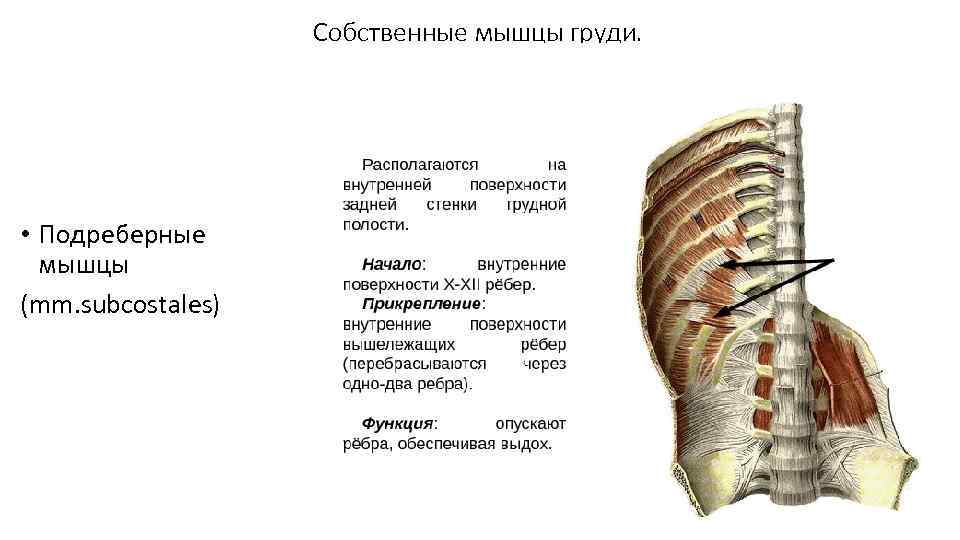 Собственные мышцы груди.

• Подреберные мышцы
(mm.subcostales)

Располагаются на внутренней поверхности задней стенки грудной полости.

Начало: внутренние поверхности X-XII рёбер.
Прикрепление: внутренние поверхности вышележащих рёбер (перебрасываются через одно-два ребра).

Функция: опускают рёбра, обеспечивая выдох.